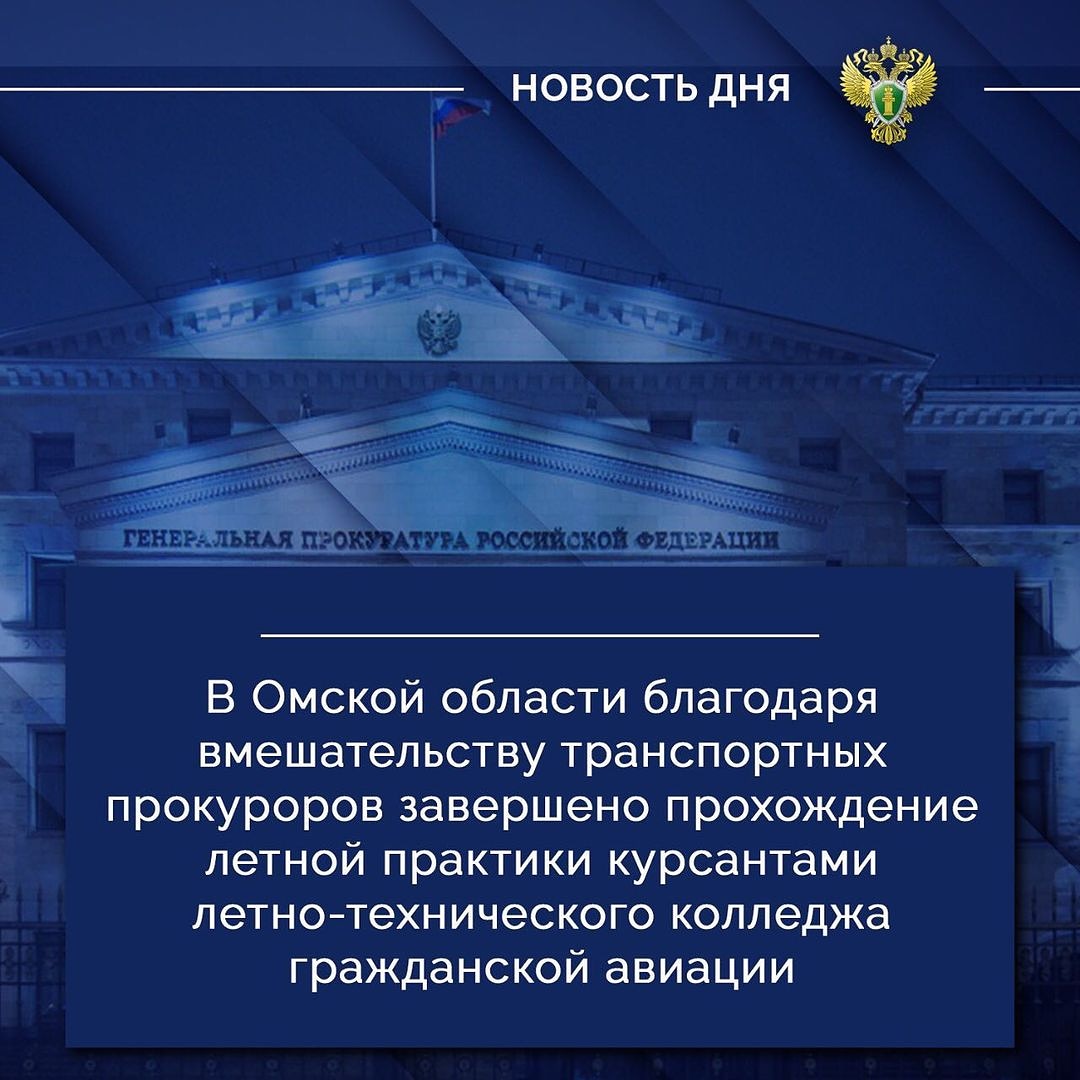 НОВОСТЬ ДНЯ

ГЕНЕРАЛЬНАЯ ПРОКУРАТУРА РОССИЙСКОЙ ФЕДЕРАЦИИ

В Омской области благодаря вмешательству транспортных прокуроров завершено прохождение летной практики курсантами летно-технического колледжа гражданской авиации